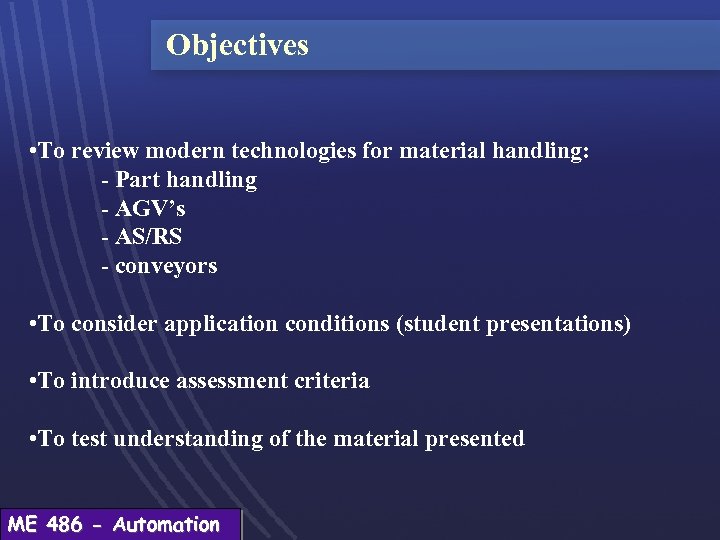 Objectives

•To review modern technologies for material handling:
- Part handling
- AGV's
- AS/RS
- conveyors

•To consider application conditions (student presentations)

•To introduce assessment criteria

•To test understanding of the material presented

ME 486 - Automation